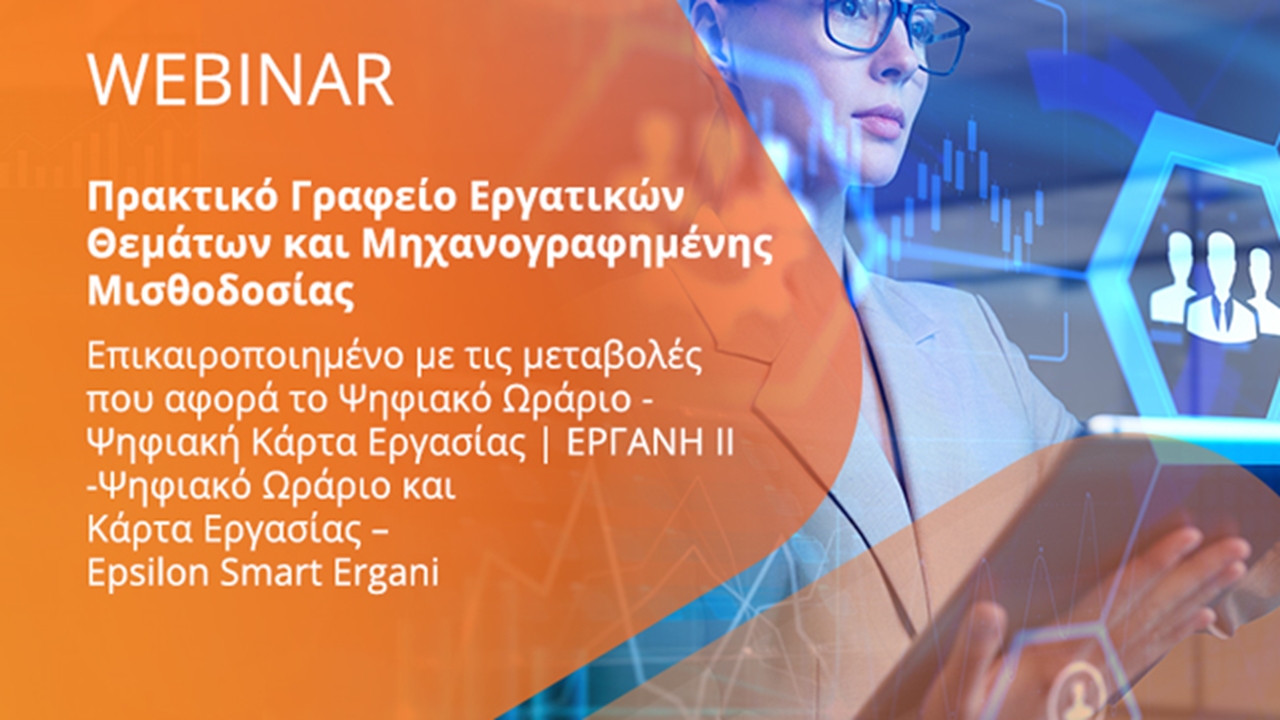 WEBINAR

Πρακτικό Γραφείο Εργατικών Θεμάτων και Μηχανογραφημένης Μισθοδοσίας

Επικαιροποιημένο με τις μεταβολές που αφορά το Ψηφιακό Ωράριο - Ψηφιακή Κάρτα Εργασίας | ΕΡΓΑΝΗ ΙΙ -Ψηφιακό Ωράριο και Κάρτα Εργασίας – Epsilon Smart Ergani